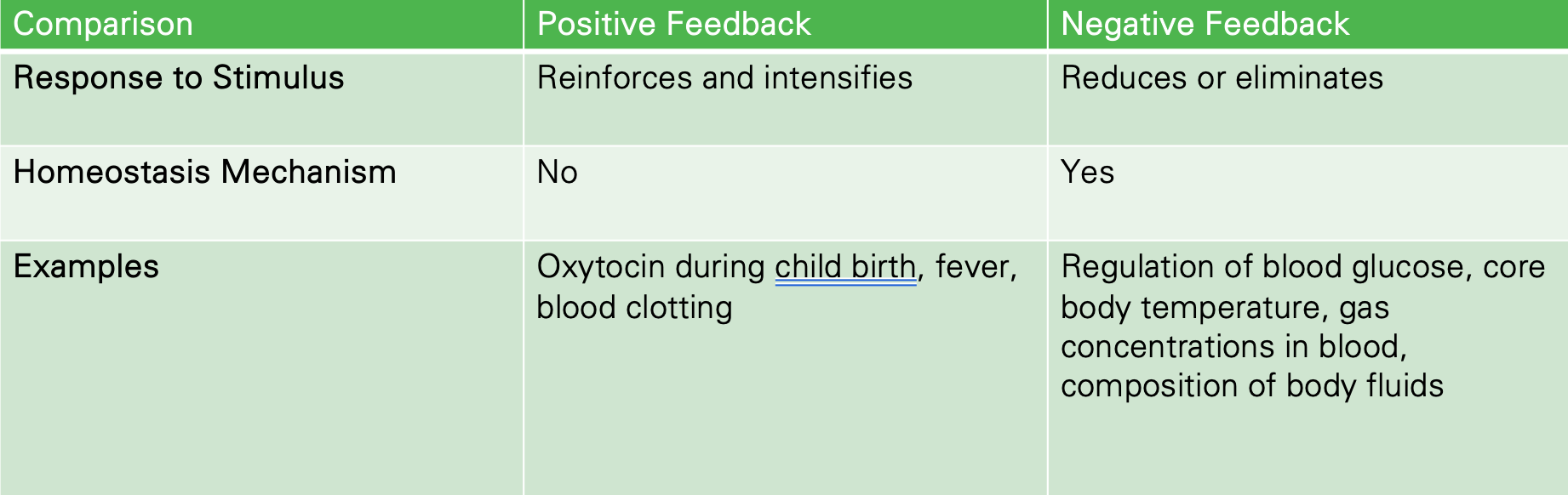 | Comparison | Positive Feedback | Negative Feedback |
|---|---|---|
| Response to Stimulus | Reinforces and intensifies | Reduces or eliminates |
| Homeostasis Mechanism | No | Yes |
| Examples | Oxytocin during child birth, fever, blood clotting | Regulation of blood glucose, core body temperature, gas concentrations in blood, composition of body fluids |